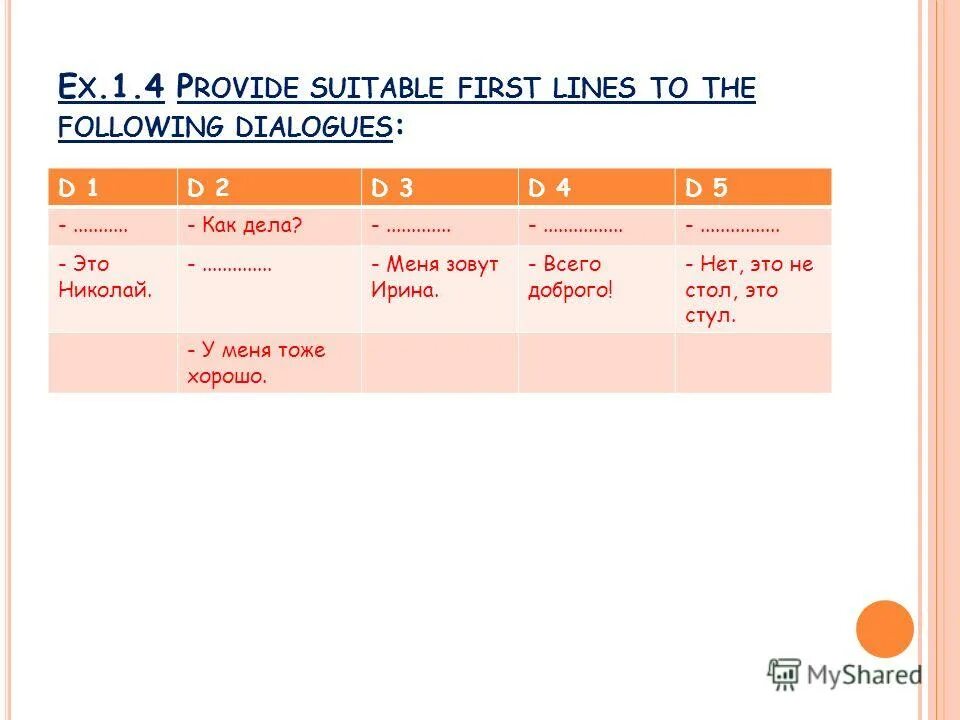 EX.1.4 PROVIDE SUITABLE FIRST LINES TO THE FOLLOWING DIALOGUES:

| D 1 | D 2 | D 3 | D 4 | D 5 |
|---|---|---|---|---|
| - ........... | - Как дела? | - ............. | - ................ | - ................ |
| - Это Николай. | - .............. | - Меня зовут Ирина. | - Всего доброго! | - Нет, это не стол, это стул. |
| | - У меня тоже хорошо. | | | |

MyShared